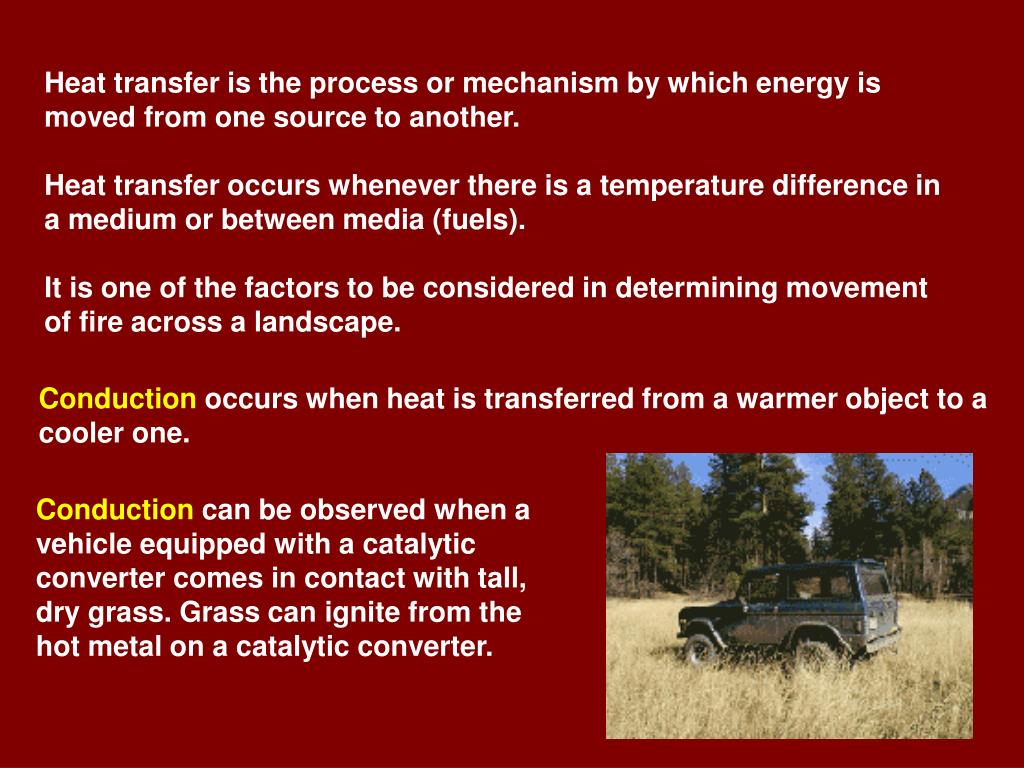 Heat transfer is the process or mechanism by which energy is moved from one source to another.

Heat transfer occurs whenever there is a temperature difference in a medium or between media (fuels).

It is one of the factors to be considered in determining movement of fire across a landscape.

Conduction occurs when heat is transferred from a warmer object to a cooler one.

Conduction can be observed when a vehicle equipped with a catalytic converter comes in contact with tall, dry grass. Grass can ignite from the hot metal on a catalytic converter.